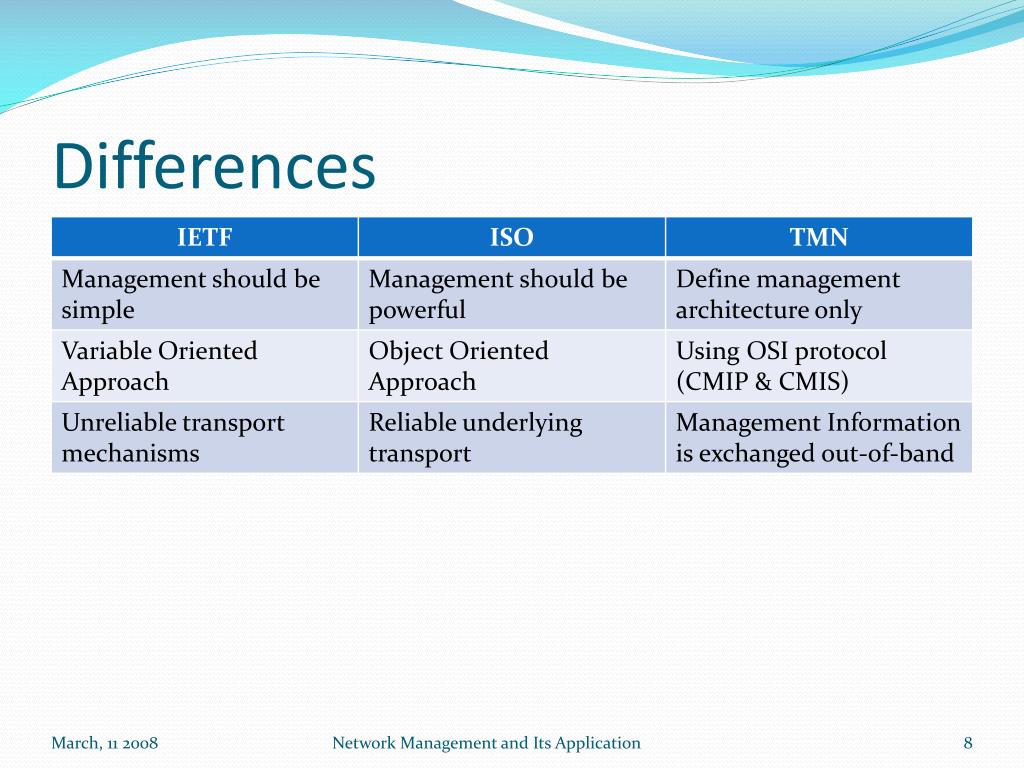 Differences

| IETF | ISO | TMN |
|---|---|---|
| Management should be simple | Management should be powerful | Define management architecture only |
| Variable Oriented Approach | Object Oriented Approach | Using OSI protocol (CMIP & CMIS) |
| Unreliable transport mechanisms | Reliable underlying transport | Management Information is exchanged out-of-band |

March, 11 2008

Network Management and Its Application

8